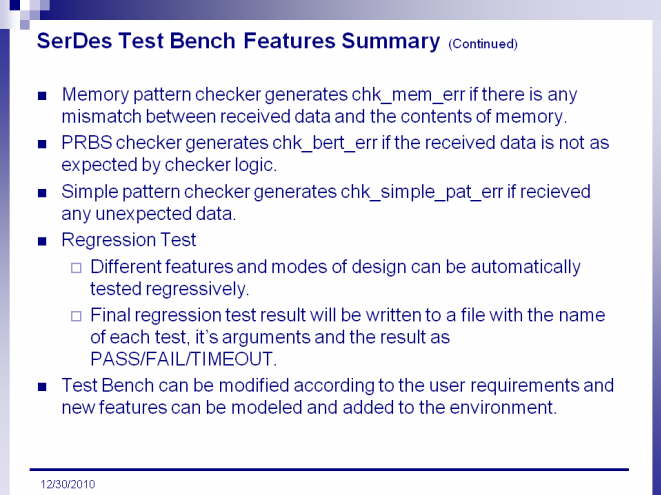 SerDes Test Bench Features Summary (Continued)

■ Memory pattern checker generates chk_mem_err if there is any mismatch between received data and the contents of memory.

■ PRBS checker generates chk_bert_err if the received data is not as expected by checker logic.

■ Simple pattern checker generates chk_simple_pat_err if recieved any unexpected data.

■ Regression Test

□ Different features and modes of design can be automatically tested regressively.

□ Final regression test result will be written to a file with the name of each test, it's arguments and the result as PASS/FAIL/TIMEOUT.

■ Test Bench can be modified according to the user requirements and new features can be modeled and added to the environment.

12/30/2010